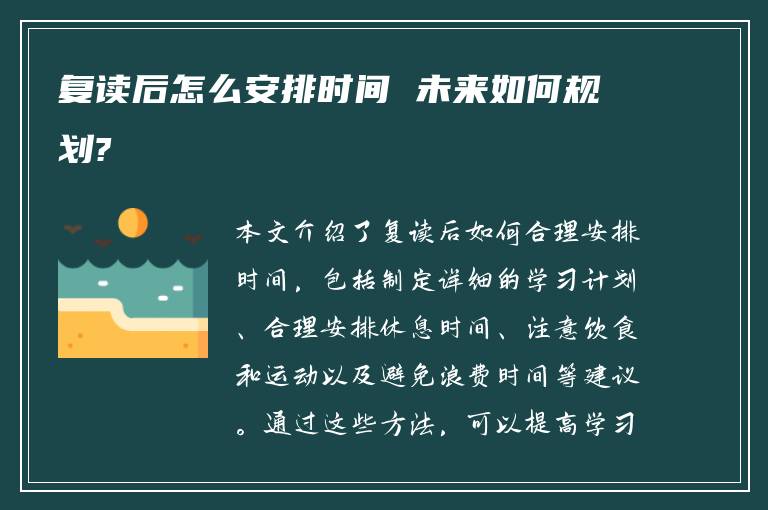 复读后怎么安排时间 未来如何规划?

本文介绍了复读后如何合理安排时间，包括制定详细的学习计划、合理安排休息时间、注意饮食和运动以及避免浪费时间等建议。通过这些方法，可以提高学习